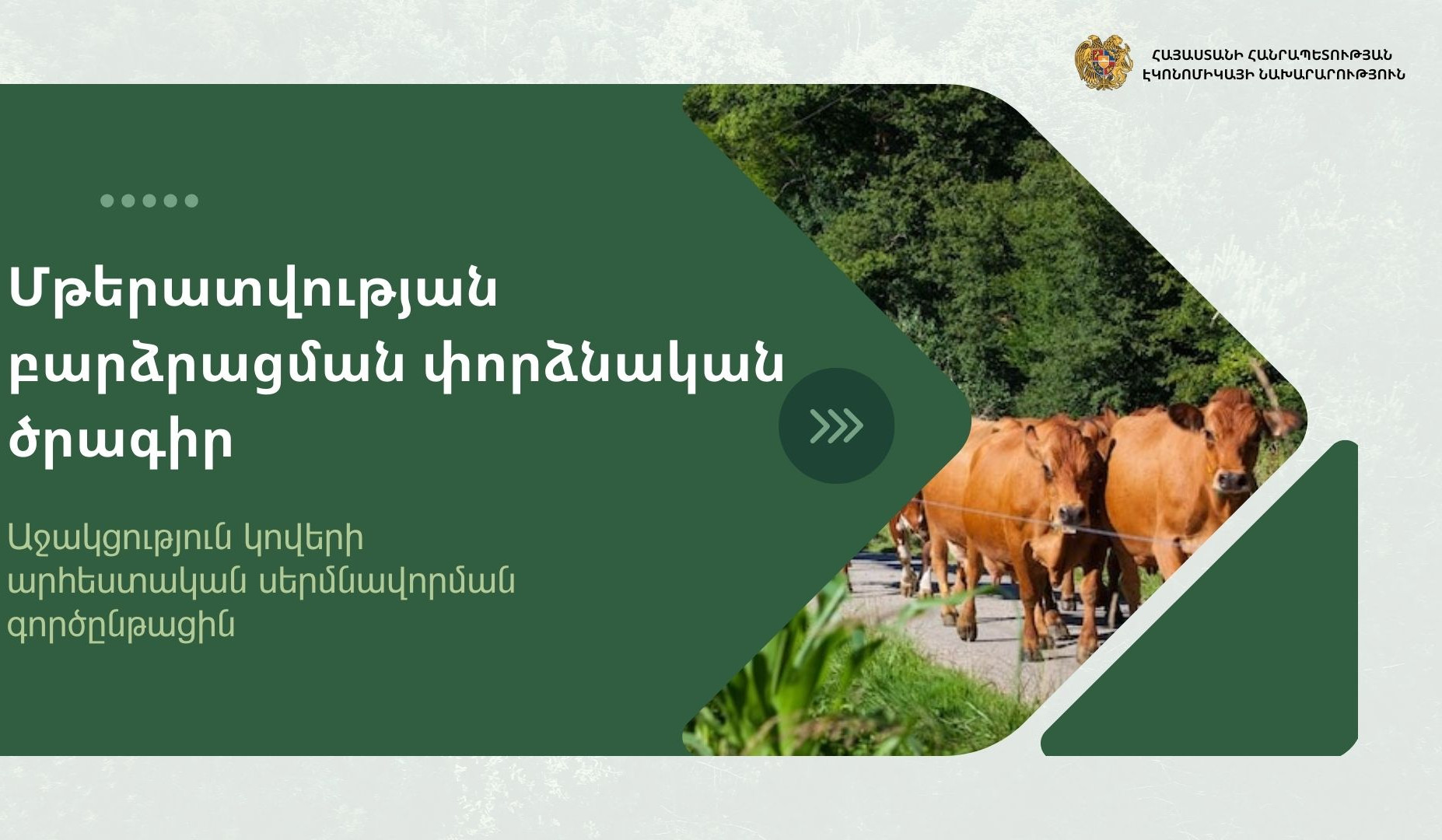 ՀԱՅԱՍՏԱՆԻ ՀԱՆՐԱՊԵՏՈՒԹՅԱՆ ԷԿՈՆՈՄԻԿԱՅԻ ՆԱԽԱՐԱՐՈՒԹՅՈՒՆ

Մթերատվության բարձրացման փորձնական ծրագիր

Աջակցություն կովերի արհեստական սերմնավորման գործընթացին